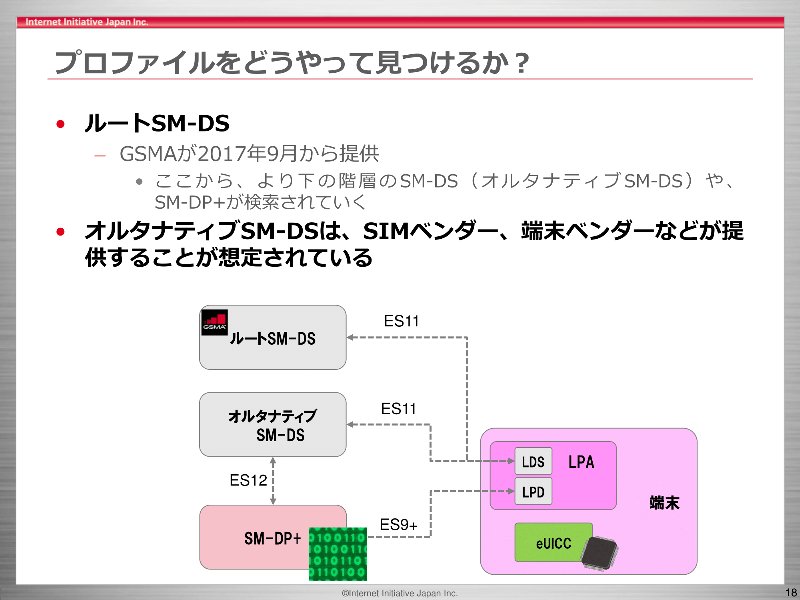 Internet Initiative Japan Inc.

プロファイルをどうやって見つけるか？

• ルートSM-DS
– GSMAが2017年9月から提供
• ここから、より下の階層のSM-DS（オルタナティブSM-DS）や、SM-DP+が検索されていく

• オルタナティブSM-DSは、SIMベンダー、端末ベンダーなどが提供することが想定されている

GSMA
ルートSM-DS
ES11
オルタナティブ SM-DS
ES11
ES12
SM-DP+
ES9+
LDS
LPD
LPA
端末
eUICC

©Internet Initiative Japan Inc.
18